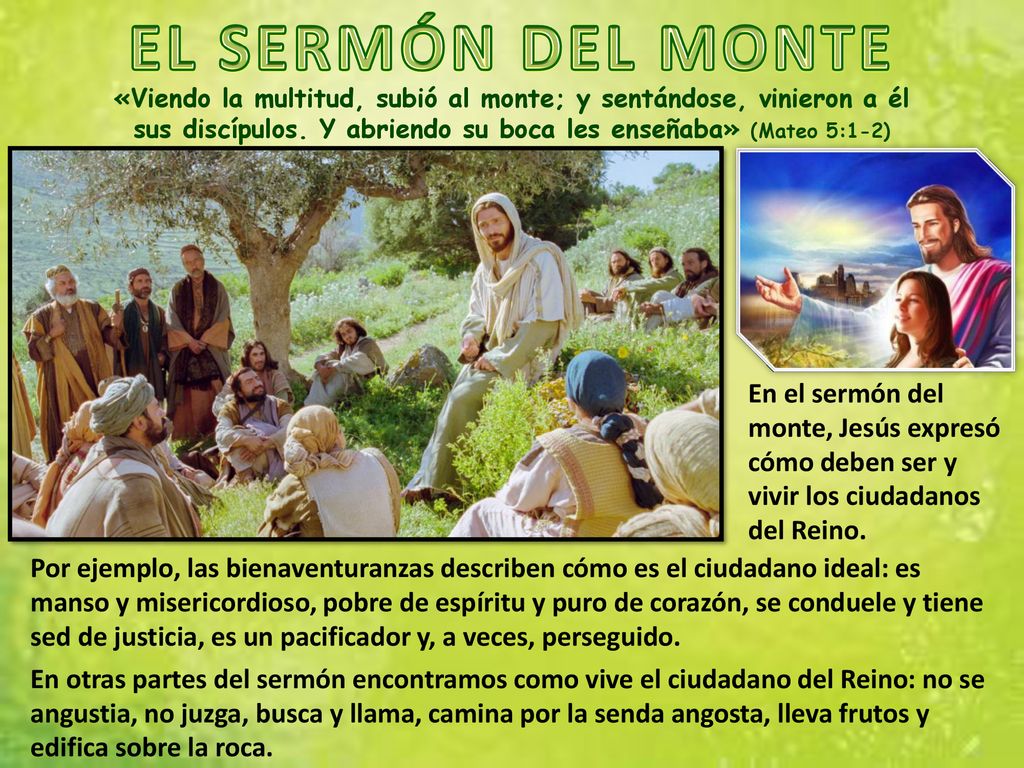 EL SERMÓN DEL MONTE

«Viendo la multitud, subió al monte; y sentándose, vinieron a él sus discípulos. Y abriendo su boca les enseñaba» (Mateo 5:1-2)

En el sermón del monte, Jesús expresó cómo deben ser y vivir los ciudadanos del Reino.

Por ejemplo, las bienaventuranzas describen cómo es el ciudadano ideal: es manso y misericordioso, pobre de espíritu y puro de corazón, se conduele y tiene sed de justicia, es un pacificador y, a veces, perseguido.

En otras partes del sermón encontramos como vive el ciudadano del Reino: no se angustia, no juzga, busca y llama, camina por la senda angosta, lleva frutos y edifica sobre la roca.